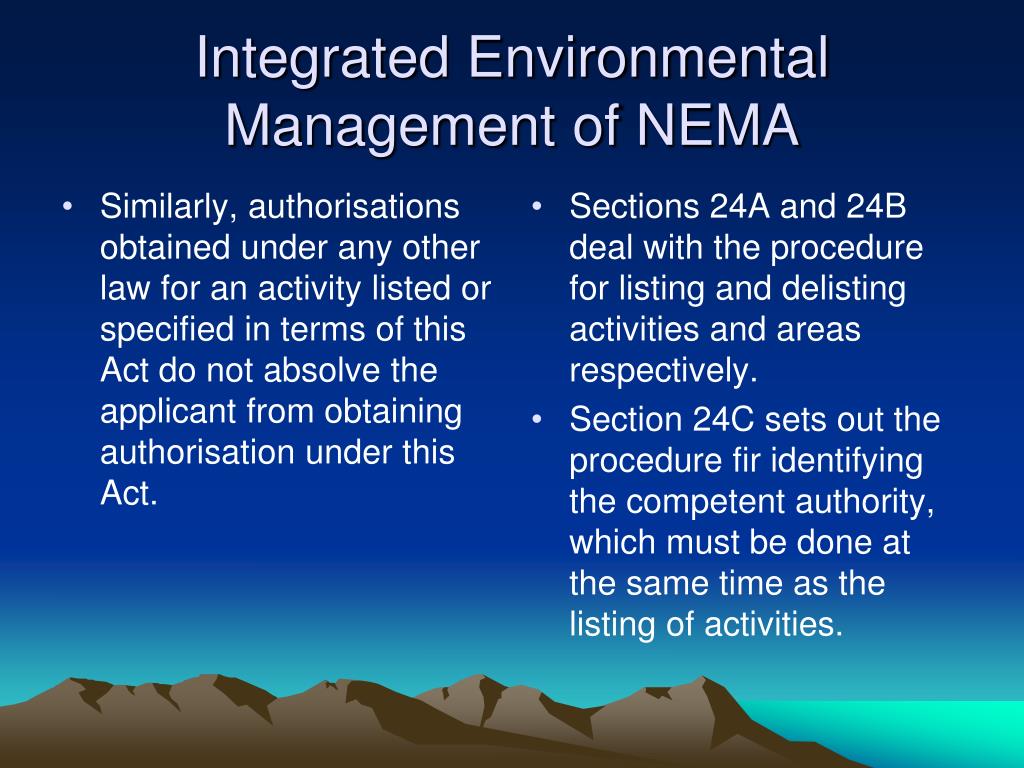 Integrated Environmental Management of NEMA

• Similarly, authorisations obtained under any other law for an activity listed or specified in terms of this Act do not absolve the applicant from obtaining authorisation under this Act.

• Sections 24A and 24B deal with the procedure for listing and delisting activities and areas respectively.
• Section 24C sets out the procedure fir identifying the competent authority, which must be done at the same time as the listing of activities.